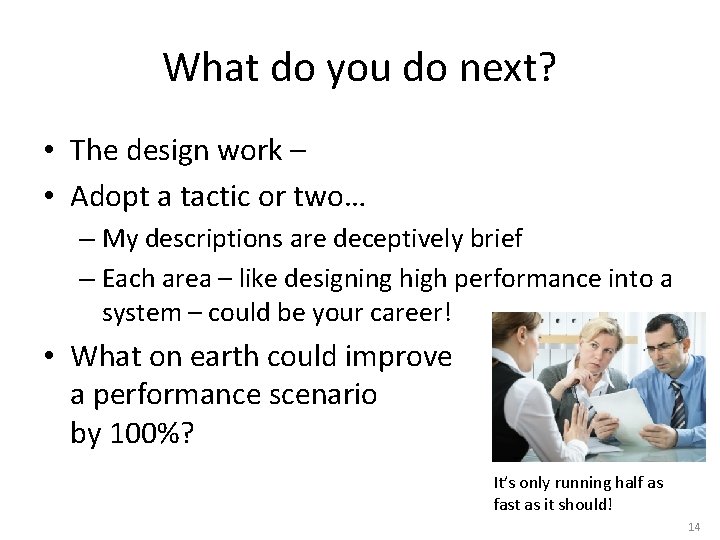 What do you do next?

• The design work –
• Adopt a tactic or two…
 – My descriptions are deceptively brief
 – Each area – like designing high performance into a system – could be your career!
• What on earth could improve a performance scenario by 100%?

It's only running half as fast as it should!

14